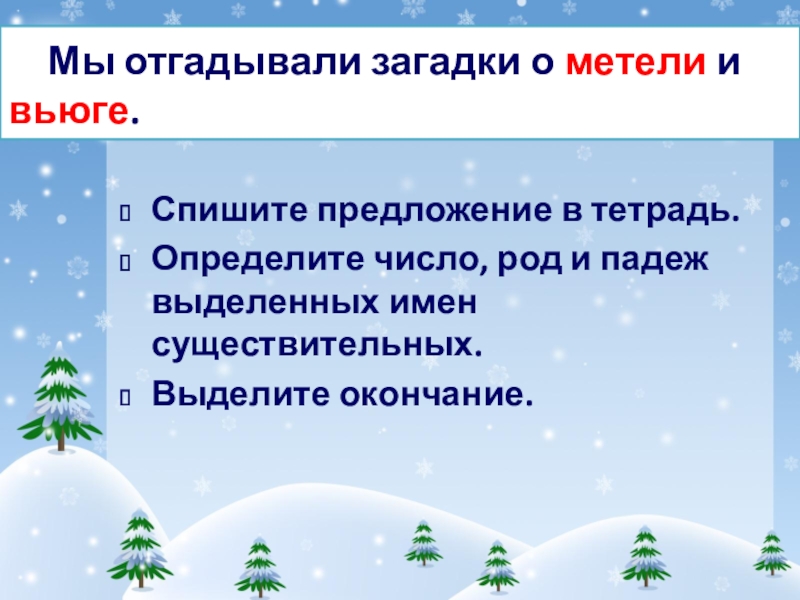 Мы отгадывали загадки о метели и вьюге.

Спишите предложение в тетрадь.
Определите число, род и падеж выделенных имен существительных.
Выделите окончание.